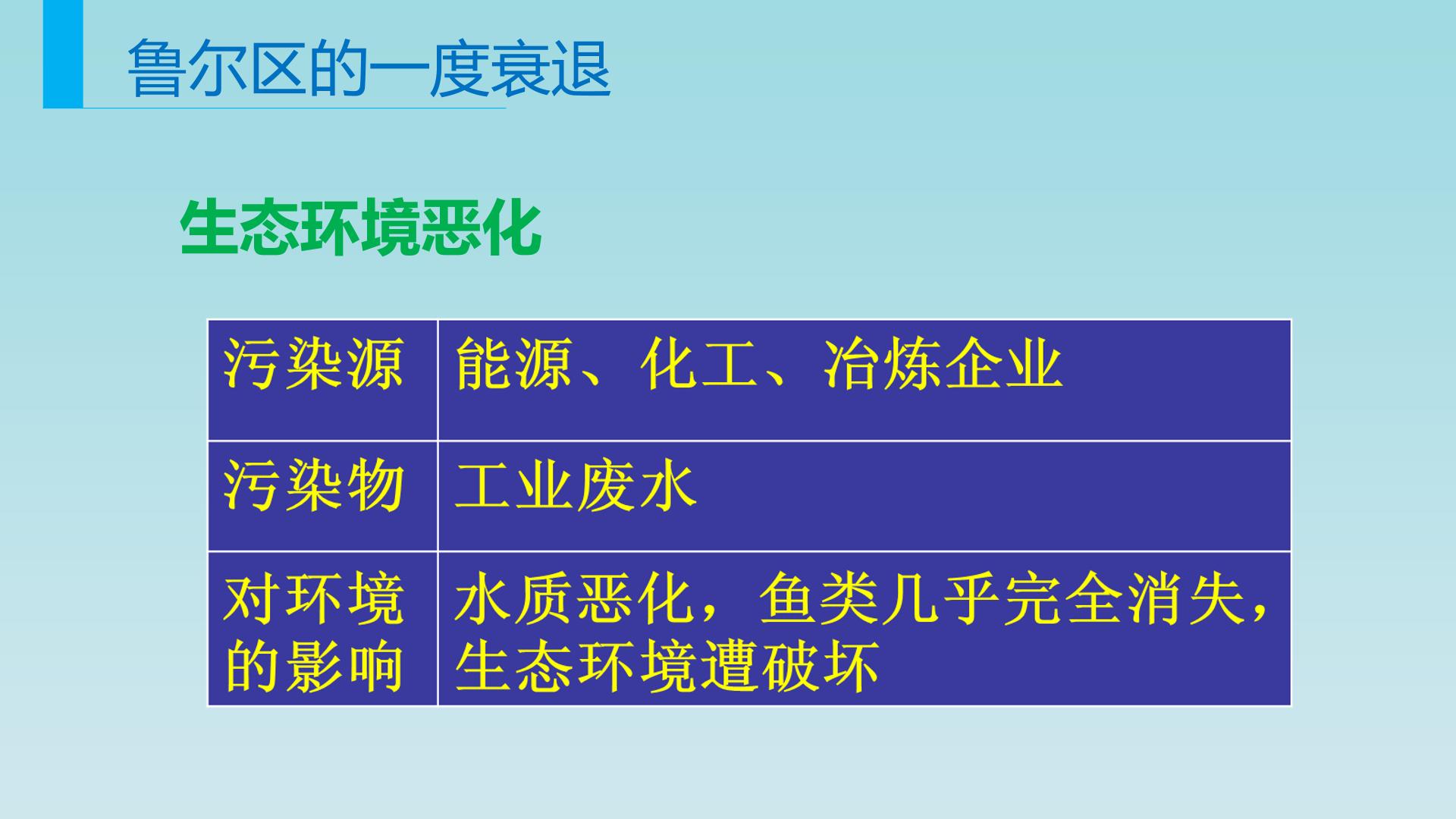 鲁尔区的一度衰退

生态环境恶化

| 污染源 | 能源、化工、冶炼企业 |
|---|---|
| 污染物 | 工业废水 |
| 对环境的影响 | 水质恶化，鱼类几乎完全消失，生态环境遭破坏 |